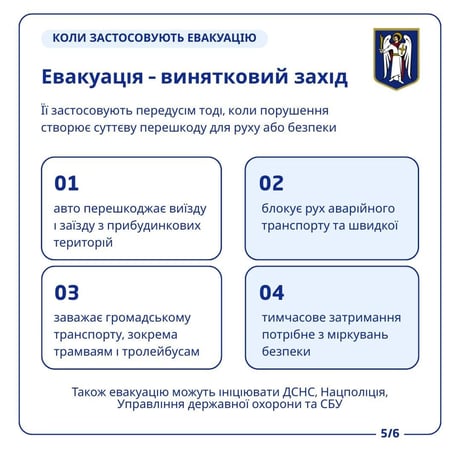 КОЛИ ЗАСТОСОВУЮТЬ ЕВАКУАЦІЮ

Евакуація - винятковий захід

Її застосовують передусім тоді, коли порушення створює суттєву перешкоду для руху або безпеки

01
авто перешкоджає виїзду і заїзду з прибудинкових територій

02
блокує рух аварійного транспорту та швидкої

03
заважає громадському транспорту, зокрема трамваям і тролейбусам

04
тимчасове затримання потрібне з міркувань безпеки

Також евакуацію можуть ініціювати ДСНС, Нацполіція, Управління державної охорони та СБУ

5/6